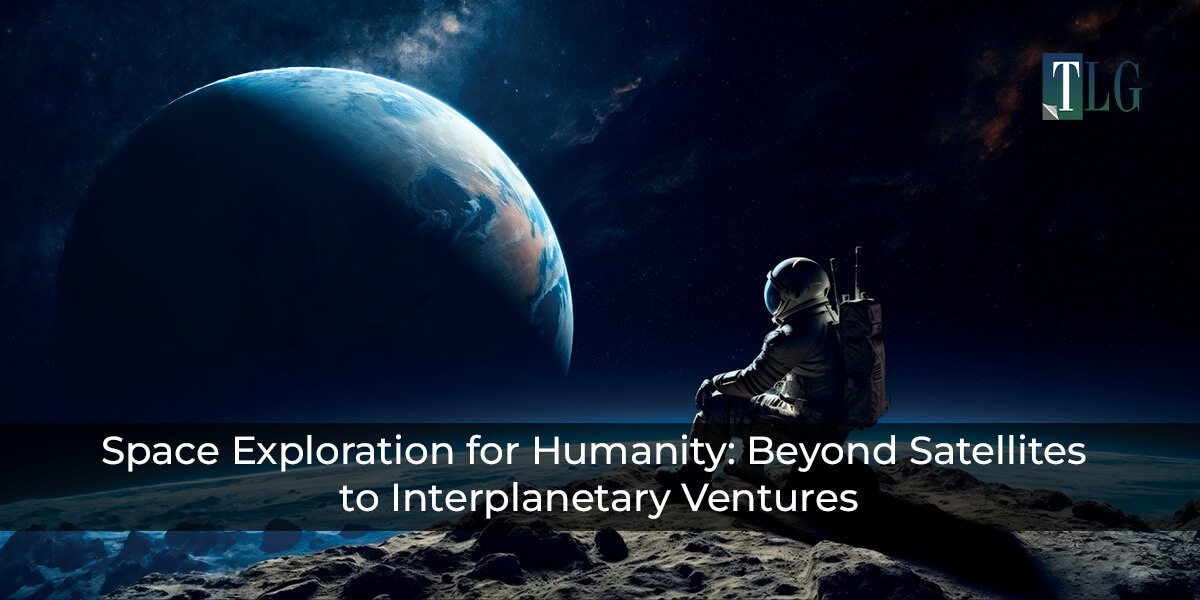 TLG

Space Exploration for Humanity: Beyond Satellites to Interplanetary Ventures